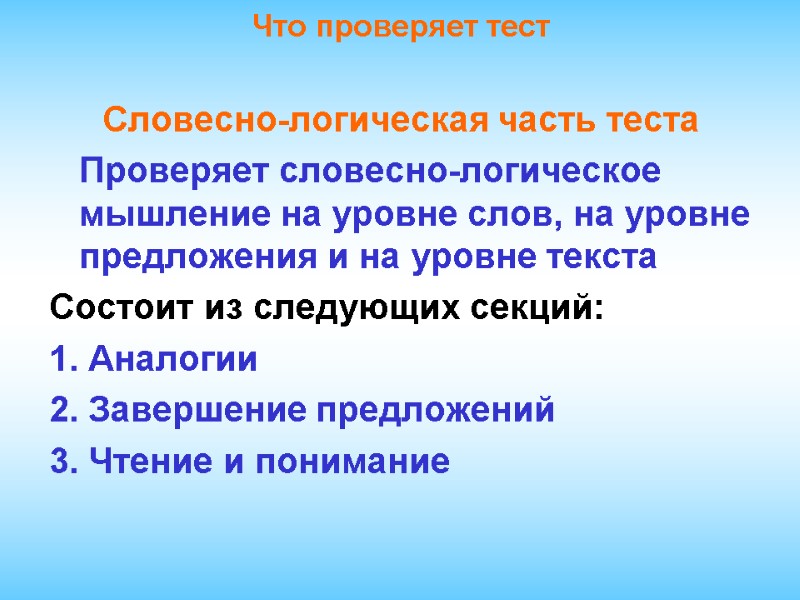 Что проверяет тест

Словесно-логическая часть теста

Проверяет словесно-логическое мышление на уровне слов, на уровне предложения и на уровне текста

Состоит из следующих секций:

1. Аналогии

2. Завершение предложений

3. Чтение и понимание